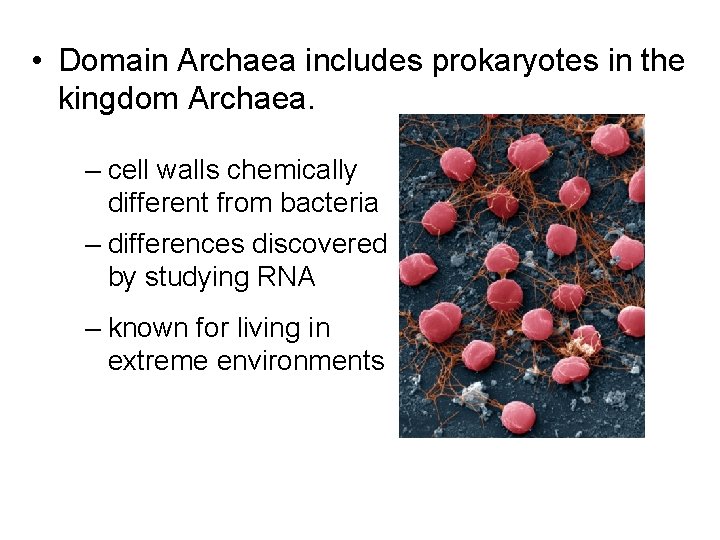 • Domain Archaea includes prokaryotes in the kingdom Archaea.

– cell walls chemically different from bacteria

– differences discovered by studying RNA

– known for living in extreme environments